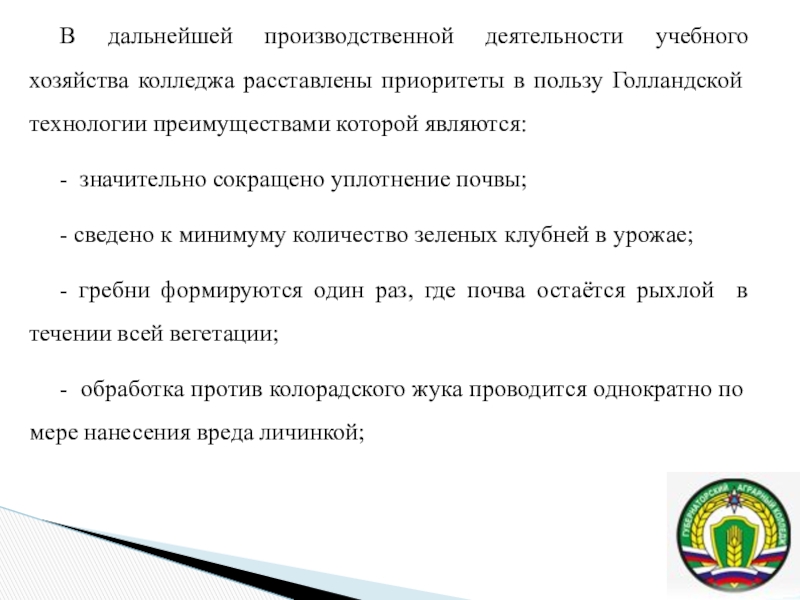 В дальнейшей производственной деятельности учебного хозяйства колледжа расставлены приоритеты в пользу Голландской технологии преимуществами которой являются:

- значительно сокращено уплотнение почвы;

- сведено к минимуму количество зеленых клубней в урожае;

- гребни формируются один раз, где почва остаётся рыхлой в течении всей вегетации;

- обработка против колорадского жука проводится однократно по мере нанесения вреда личинкой;

ГУБЕРНАТОРСКИЙ АГРАРНЫЙ КОЛЛЕДЖ